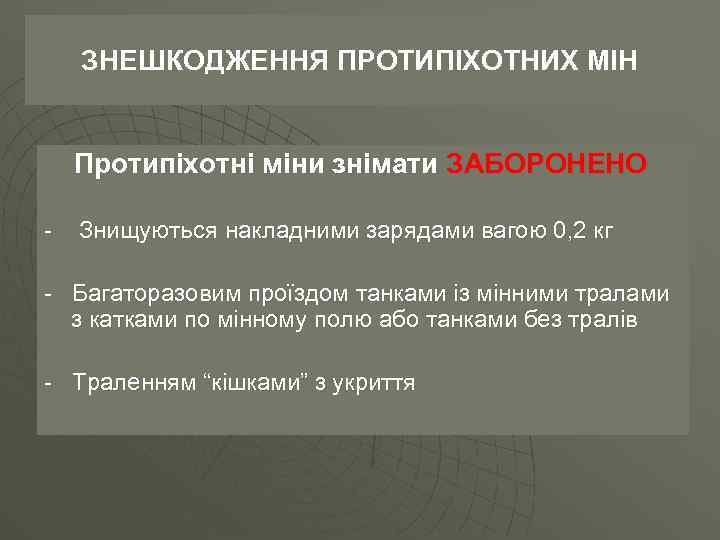 ЗНЕШКОДЖЕННЯ ПРОТИПІХОТНИХ МІН

Протипіхотні міни знімати ЗАБОРОНЕНО

- Знищуються накладними зарядами вагою 0,2 кг

- Багаторазовим проїздом танками із мінними тралами з катками по мінному полю або танками без тралів

- Траленням “кішками” з укриття